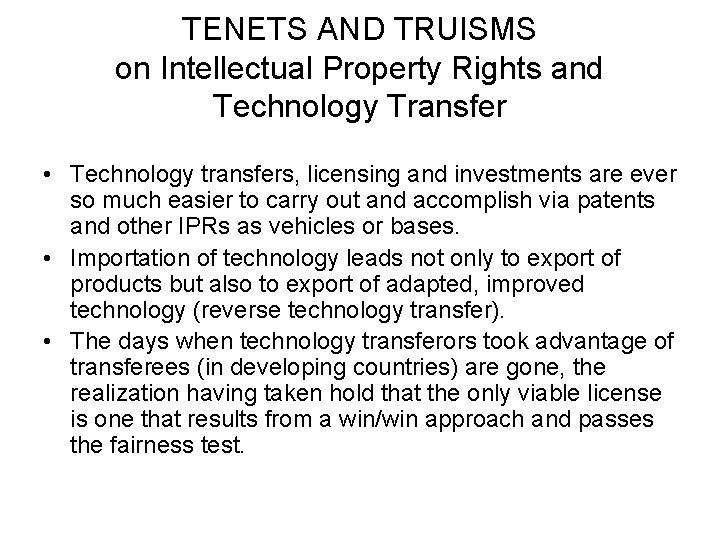 TENETS AND TRUISMS
on Intellectual Property Rights and Technology Transfer

• Technology transfers, licensing and investments are ever so much easier to carry out and accomplish via patents and other IPRs as vehicles or bases.
• Importation of technology leads not only to export of products but also to export of adapted, improved technology (reverse technology transfer).
• The days when technology transferors took advantage of transferees (in developing countries) are gone, the realization having taken hold that the only viable license is one that results from a win/win approach and passes the fairness test.